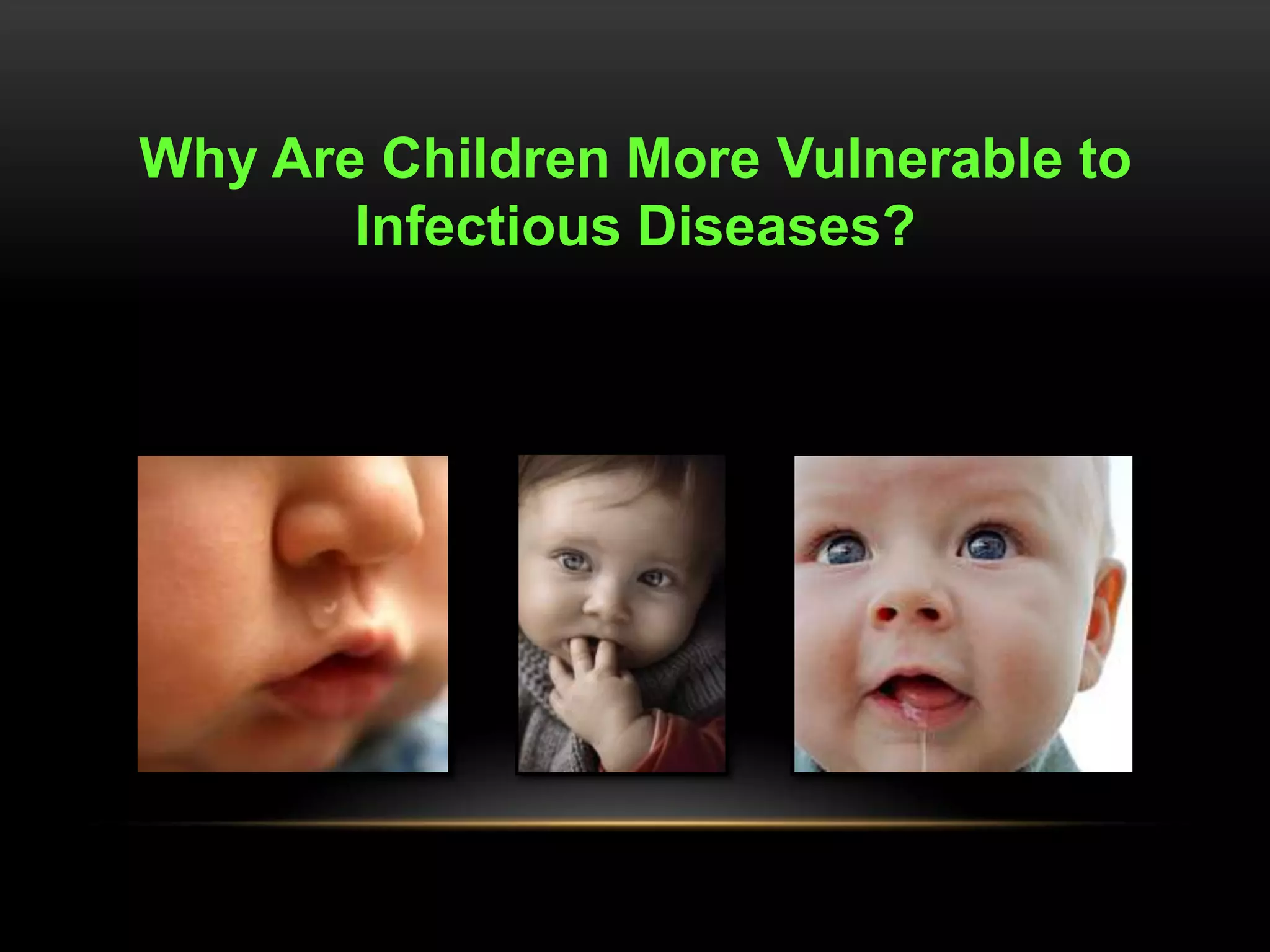 Why Are Children More Vulnerable to Infectious Diseases?